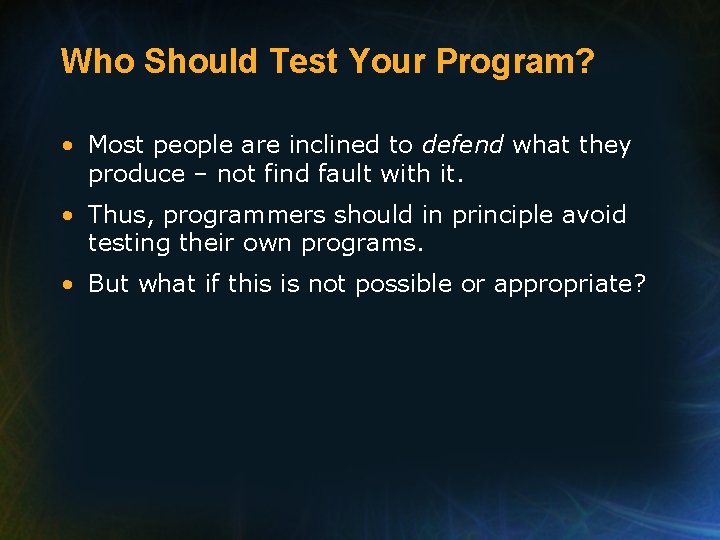 Who Should Test Your Program?

• Most people are inclined to defend what they produce – not find fault with it.

• Thus, programmers should in principle avoid testing their own programs.

• But what if this is not possible or appropriate?